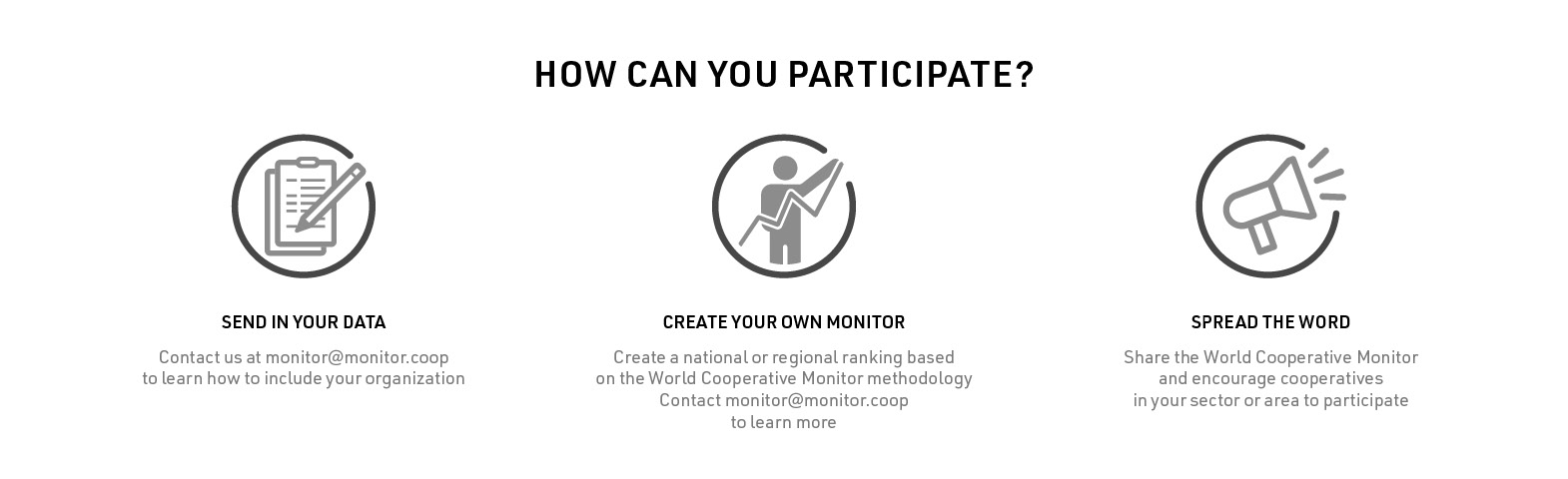 HOW CAN YOU PARTICIPATE?

SEND IN YOUR DATA

Contact us at monitor@monitor.coop to learn how to include your organization

CREATE YOUR OWN MONITOR

Create a national or regional ranking based on the World Cooperative Monitor methodology Contact monitor@monitor.coop to learn more

SPREAD THE WORD

Share the World Cooperative Monitor and encourage cooperatives in your sector or area to participate